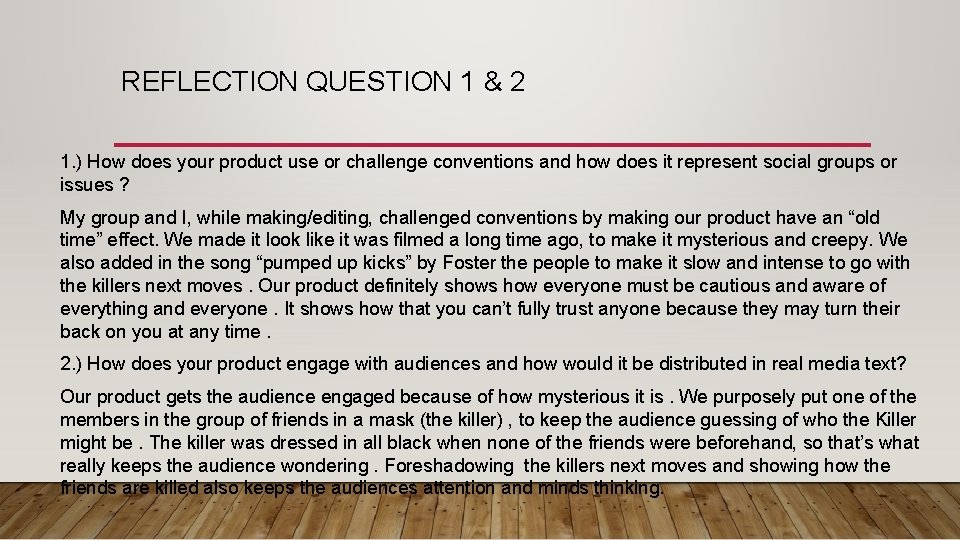 REFLECTION QUESTION 1 & 2

1.) How does your product use or challenge conventions and how does it represent social groups or issues ?

My group and I, while making/editing, challenged conventions by making our product have an “old time” effect. We made it look like it was filmed a long time ago, to make it mysterious and creepy. We also added in the song “pumped up kicks” by Foster the people to make it slow and intense to go with the killers next moves . Our product definitely shows how everyone must be cautious and aware of everything and everyone . It shows how that you can’t fully trust anyone because they may turn their back on you at any time .

2.) How does your product engage with audiences and how would it be distributed in real media text?

Our product gets the audience engaged because of how mysterious it is . We purposely put one of the members in the group of friends in a mask (the killer) , to keep the audience guessing of who the Killer might be . The killer was dressed in all black when none of the friends were beforehand, so that’s what really keeps the audience wondering . Foreshadowing the killers next moves and showing how the friends are killed also keeps the audiences attention and minds thinking.